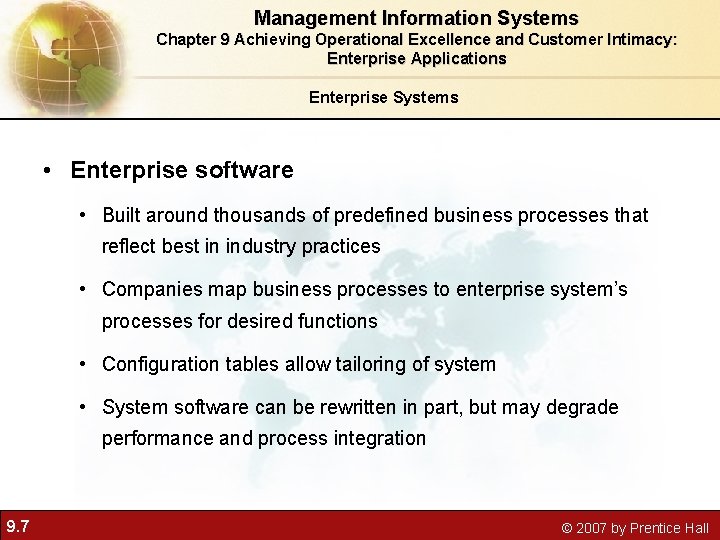 Management Information Systems
Chapter 9 Achieving Operational Excellence and Customer Intimacy: Enterprise Applications

Enterprise Systems

• Enterprise software

• Built around thousands of predefined business processes that reflect best in industry practices

• Companies map business processes to enterprise system's processes for desired functions

• Configuration tables allow tailoring of system

• System software can be rewritten in part, but may degrade performance and process integration

9.7

© 2007 by Prentice Hall